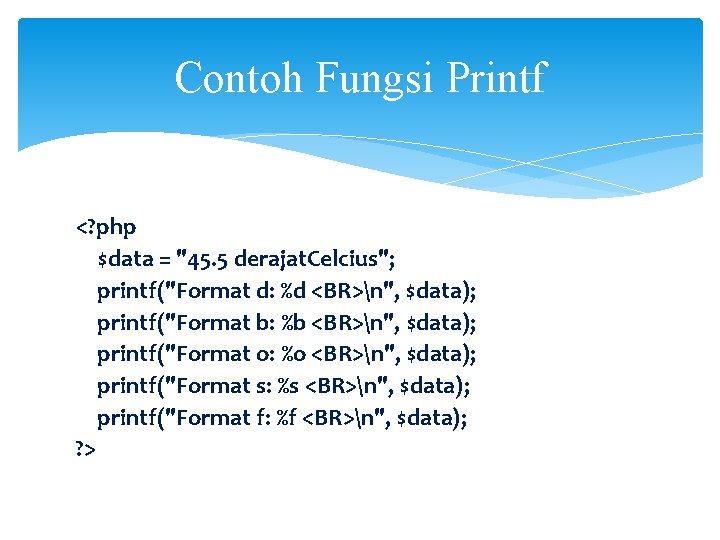 Contoh Fungsi Printf

<?php
$data = "45.5 derajatCelcius";
printf("Format d: %d <BR>\n", $data);
printf("Format b: %b <BR>\n", $data);
printf("Format o: %o <BR>\n", $data);
printf("Format s: %s <BR>\n", $data);
printf("Format f: %f <BR>\n", $data);
?>